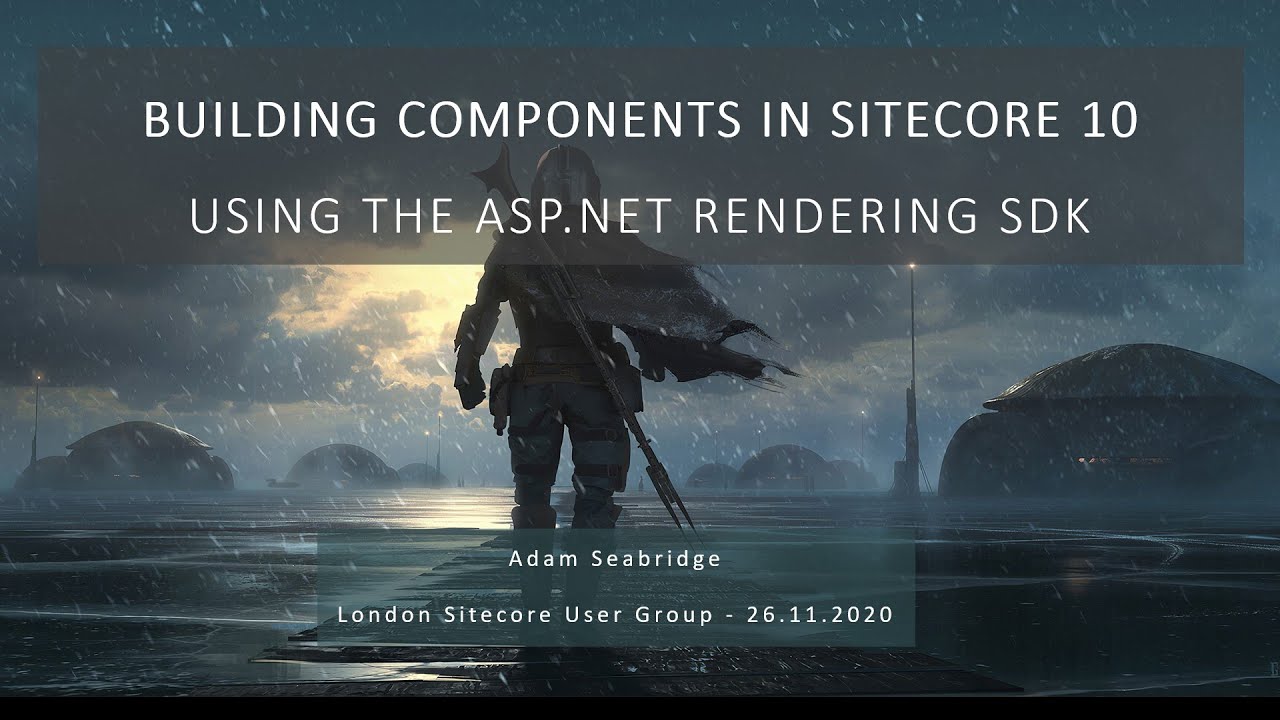 BUILDING COMPONENTS IN SITECORE 10

USING THE ASP.NET RENDERING SDK

Adam Seabridge

London Sitecore User Group - 26.11.2020